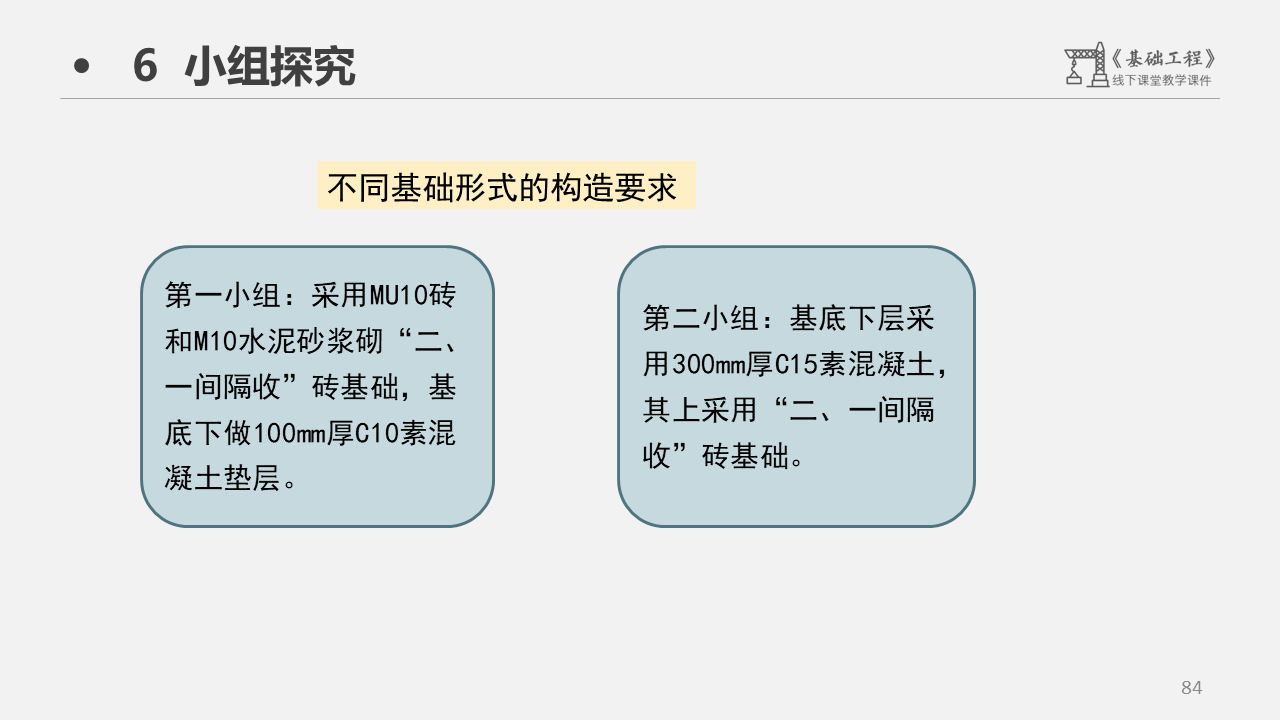 • 6 小组探究

《基础工程》
线下课堂教学课件

不同基础形式的构造要求

第一小组：采用MU10砖和M10水泥砂浆砌“二、一间隔收”砖基础，基底下做100mm厚C10素混凝土垫层。

第二小组：基底下层采用300mm厚C15素混凝土，其上采用“二、一间隔收”砖基础。

84